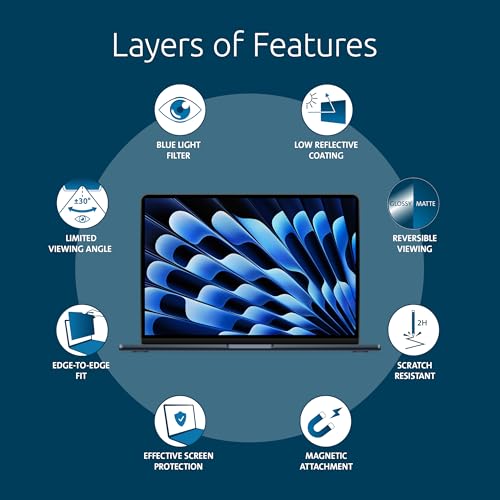 Layers of Features

BLUE LIGHT FILTER

LOW REFLECTIVE COATING

±30°

LIMITED VIEWING ANGLE

GLOSSY MATTE

REVERSIBLE VIEWING

EDGE-TO-EDGE FIT

2H

SCRATCH RESISTANT

EFFECTIVE SCREEN PROTECTION

MAGNETIC ATTACHMENT